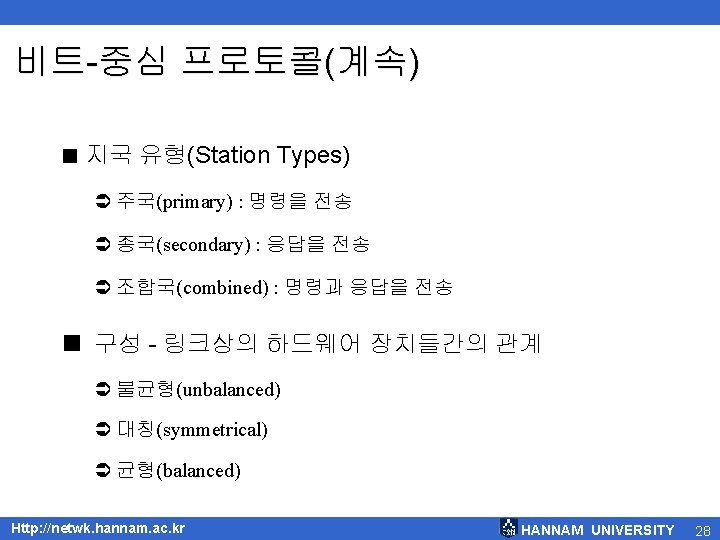 비트-중심 프로토콜(계속)

■ 지국 유형(Station Types)

➲ 주국(primary) : 명령을 전송

➲ 종국(secondary) : 응답을 전송

➲ 조합국(combined) : 명령과 응답을 전송

■ 구성 - 링크상의 하드웨어 장치들간의 관계

➲ 불균형(unbalanced)

➲ 대칭(symmetrical)

➲ 균형(balanced)

Http://netwk.hannam.ac.kr

HANNAM UNIVERSITY 28